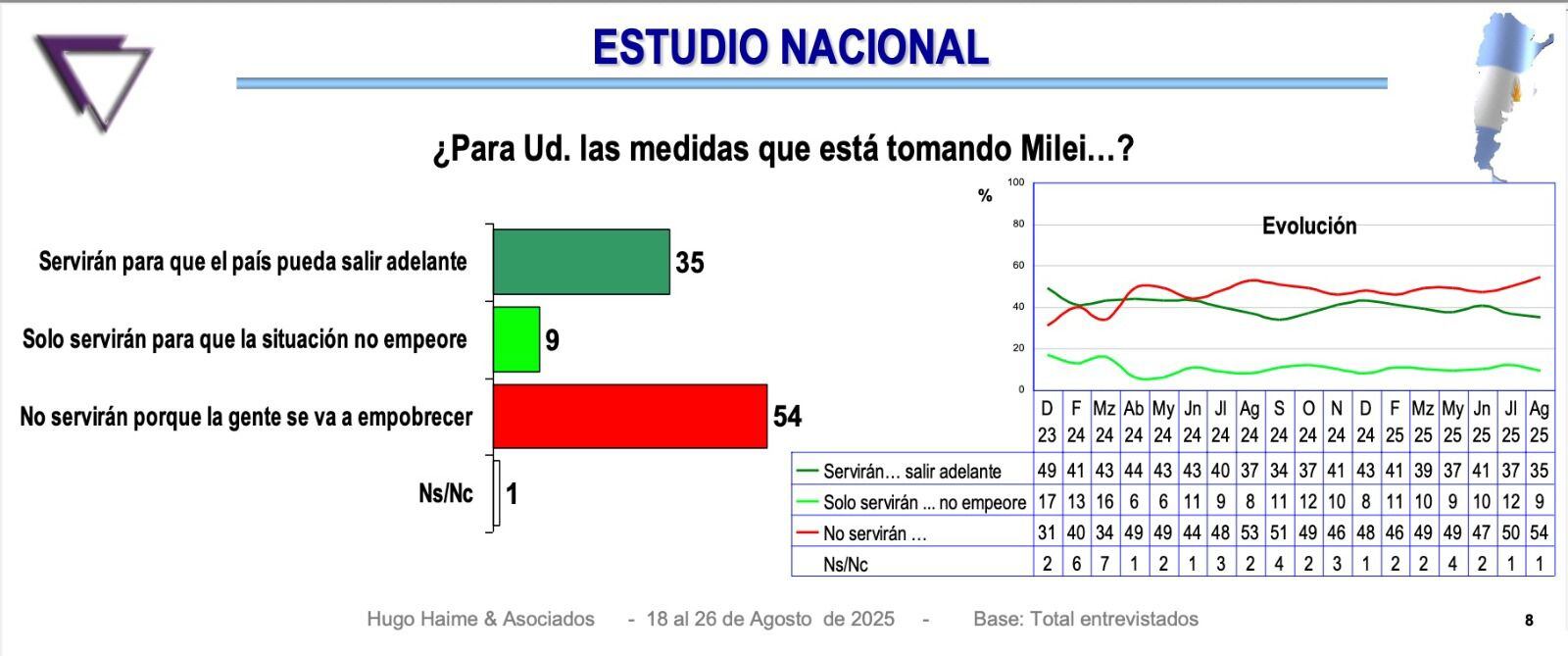 ESTUDIO NACIONAL

¿Para Ud. las medidas que está tomando Milei…?

Servirán para que el país pueda salir adelante 35

Solo servirán para que la situación no empeore 9

No servirán porque la gente se va a empobrecer 54

Ns/Nc 1

%

100
80
60
40
20
0

Evolución

| | D 23 | F 24 | Mz 24 | Ab 24 | My 24 | Jn 24 | Jl 24 | Ag 24 | S 24 | O 24 | N 24 | D 24 | F 25 | Mz 25 | My 25 | Jn 25 | Jl 25 | Ag 25 |
|---|---|---|---|---|---|---|---|---|---|---|---|---|---|---|---|---|---|---|
| Servirán… salir adelante | 49 | 41 | 43 | 44 | 43 | 43 | 40 | 37 | 34 | 37 | 41 | 43 | 41 | 39 | 37 | 41 | 37 | 35 |
| Solo servirán ... no empeore | 17 | 13 | 16 | 6 | 6 | 11 | 9 | 8 | 11 | 12 | 10 | 8 | 11 | 10 | 9 | 10 | 12 | 9 |
| No servirán … | 31 | 40 | 34 | 49 | 49 | 44 | 48 | 53 | 51 | 49 | 46 | 48 | 46 | 49 | 49 | 47 | 50 | 54 |
| Ns/Nc | 2 | 6 | 7 | 1 | 2 | 1 | 3 | 2 | 4 | 2 | 3 | 1 | 2 | 2 | 4 | 2 | 1 | 1 |

Hugo Haime & Asociados - 18 al 26 de Agosto de 2025 - Base: Total entrevistados

8